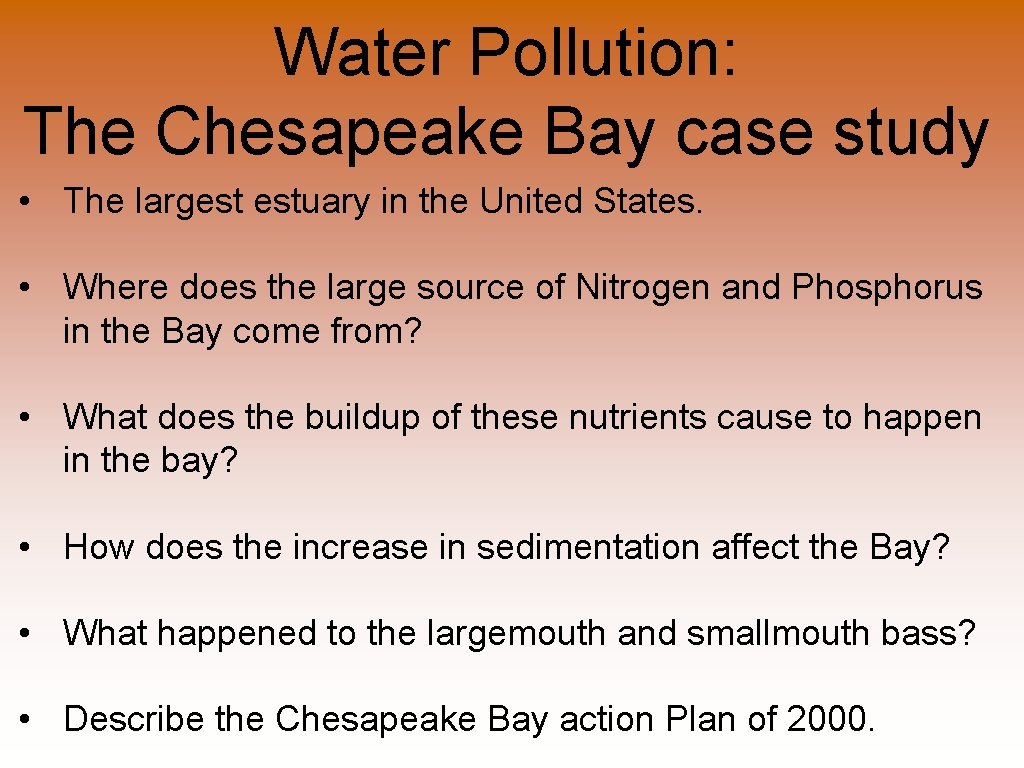 Water Pollution:
The Chesapeake Bay case study

• The largest estuary in the United States.

• Where does the large source of Nitrogen and Phosphorus in the Bay come from?

• What does the buildup of these nutrients cause to happen in the bay?

• How does the increase in sedimentation affect the Bay?

• What happened to the largemouth and smallmouth bass?

• Describe the Chesapeake Bay action Plan of 2000.